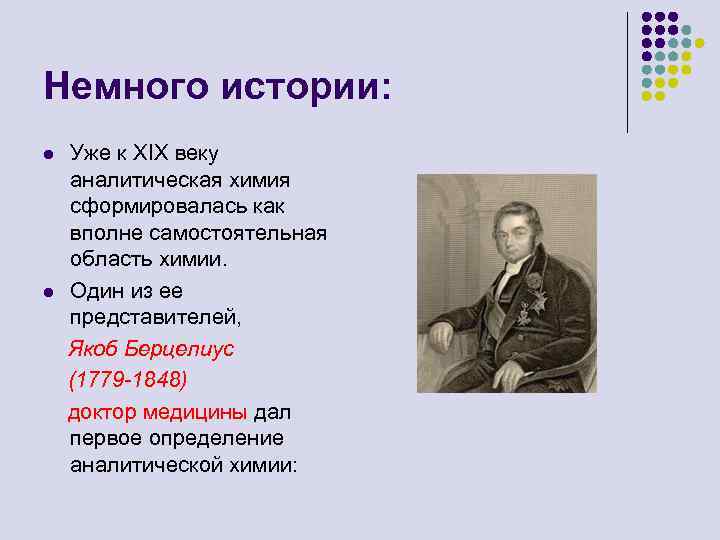 Немного истории:

Уже к XIX веку аналитическая химия сформировалась как вполне самостоятельная область химии.

Один из ее представителей,

Якоб Берцелиус

(1779-1848)

доктор медицины дал первое определение аналитической химии: